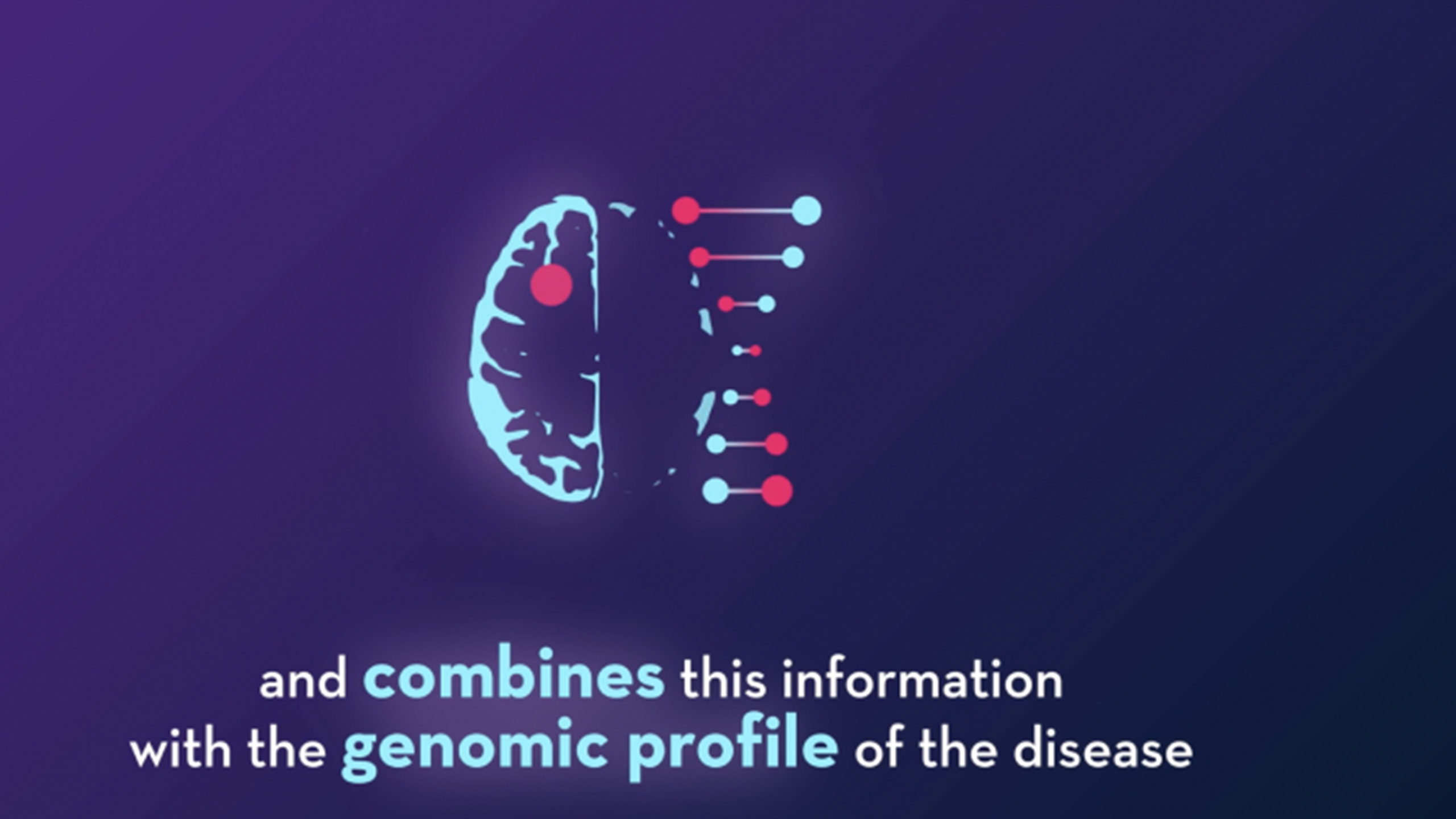 and combines this information with the genomic profile of the disease